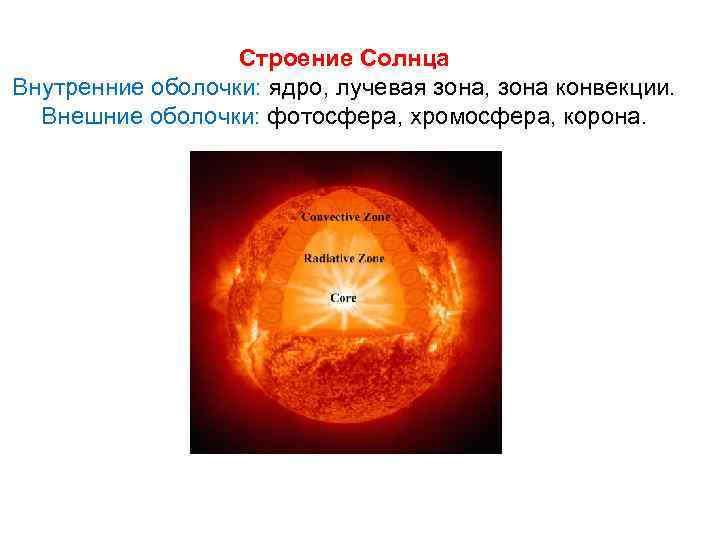 Строение Солнца
Внутренние оболочки: ядро, лучевая зона, зона конвекции.
Внешние оболочки: фотосфера, хромосфера, корона.

Convective Zone
Radiative Zone
Core